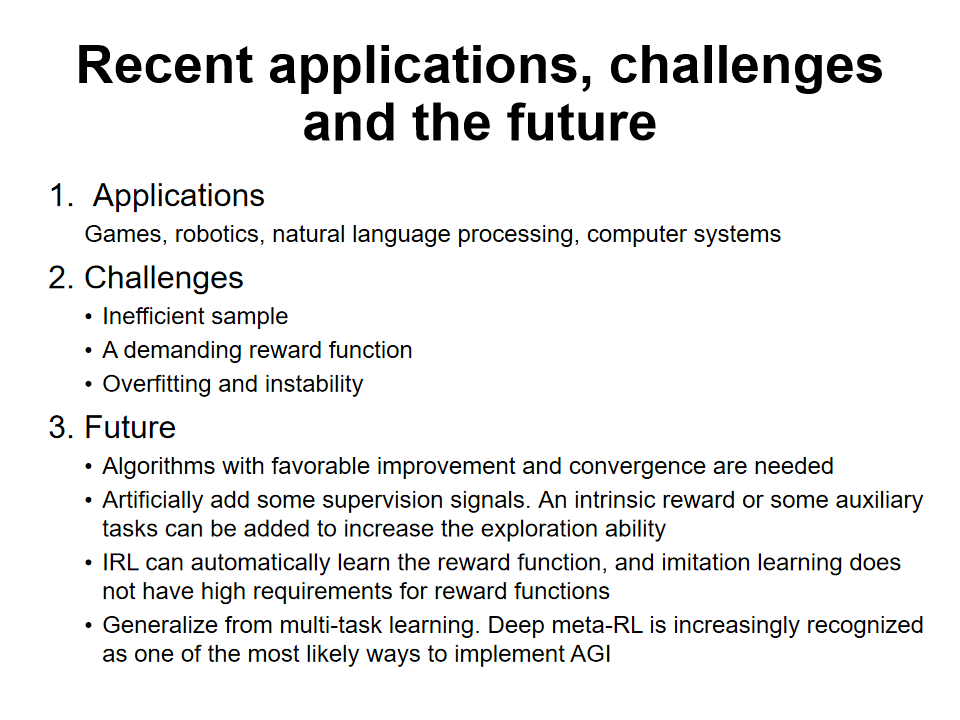 Recent applications, challenges and the future

1. Applications

Games, robotics, natural language processing, computer systems

2. Challenges

• Inefficient sample
• A demanding reward function
• Overfitting and instability

3. Future

• Algorithms with favorable improvement and convergence are needed
• Artificially add some supervision signals. An intrinsic reward or some auxiliary tasks can be added to increase the exploration ability
• IRL can automatically learn the reward function, and imitation learning does not have high requirements for reward functions
• Generalize from multi-task learning. Deep meta-RL is increasingly recognized as one of the most likely ways to implement AGI